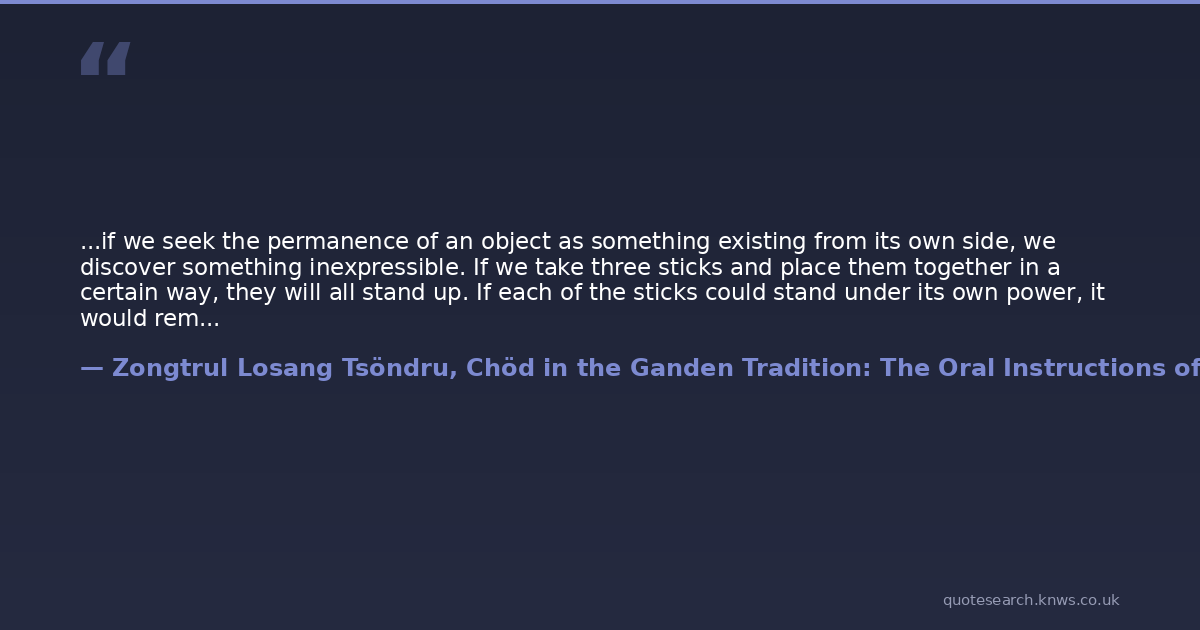 “

...if we seek the permanence of an object as something existing from its own side, we discover something inexpressible. If we take three sticks and place them together in a certain way, they will all stand up. If each of the sticks could stand under its own power, it would rem...

— Zongtrul Losang Tsöndru, Chöd in the Ganden Tradition: The Oral Instructions of

quotesearch.knws.co.uk